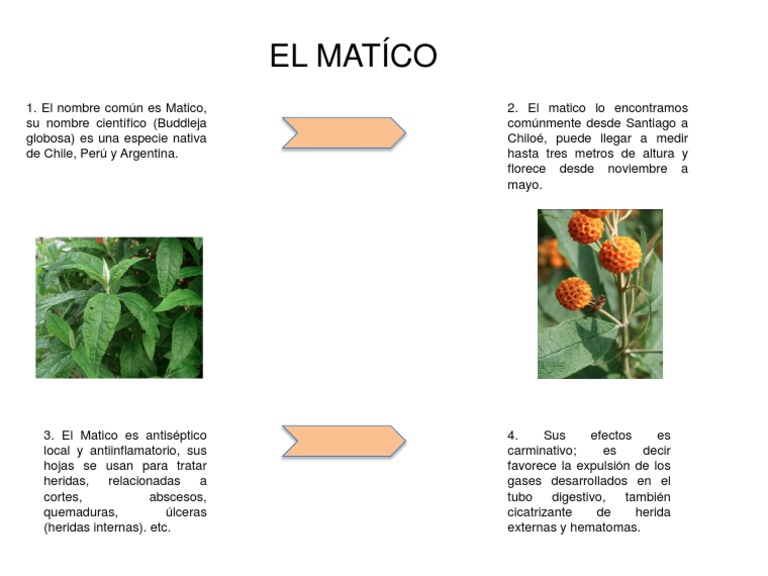 EL MATÍCO

1. El nombre común es Matico, su nombre científico (Buddleja globosa) es una especie nativa de Chile, Perú y Argentina.

2. El matico lo encontramos comúnmente desde Santiago a Chiloé, puede llegar a medir hasta tres metros de altura y florece desde noviembre a mayo.

3. El Matico es antiséptico local y antiinflamatorio, sus hojas se usan para tratar heridas, relacionadas a cortes, abscesos, quemaduras, úlceras (heridas internas). etc.

4. Sus efectos es carminativo; es decir favorece la expulsión de los gases desarrollados en el tubo digestivo, también cicatrizante de herida externas y hematomas.